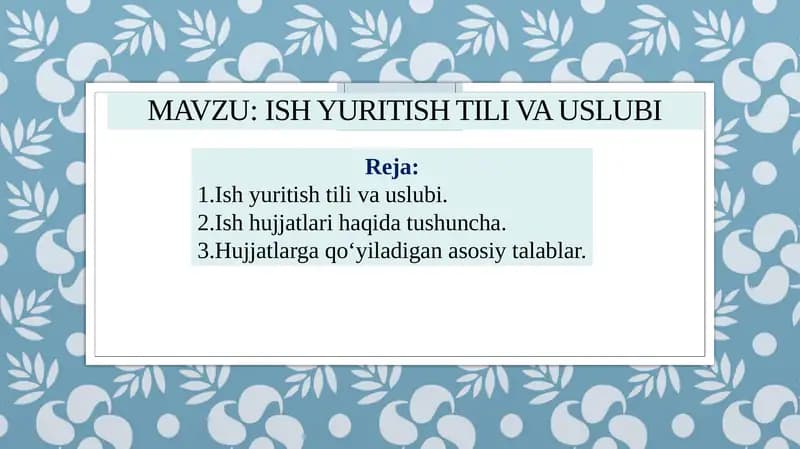 MAVZU: ISH YURITISH TILI VA USLUBI

Reja:
1.Ish yuritish tili va uslubi.
2.Ish hujjatlari haqida tushuncha.
3.Hujjatlarga qo‘yiladigan asosiy talablar.